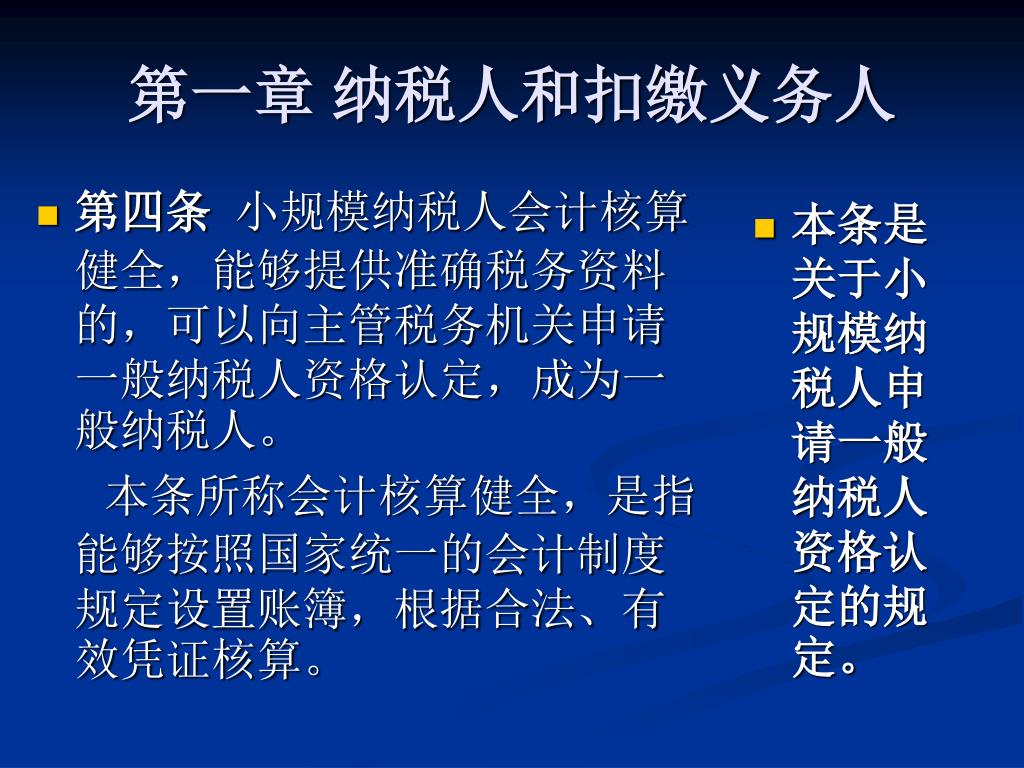 第一章 纳税人和扣缴义务人

第四条 小规模纳税人会计核算健全，能够提供准确税务资料的，可以向主管税务机关申请一般纳税人资格认定，成为一般纳税人。

本条所称会计核算健全，是指能够按照国家统一的会计制度规定设置账簿，根据合法、有效凭证核算。

本条是关于小规模纳税人申请一般纳税人资格认定的规定。